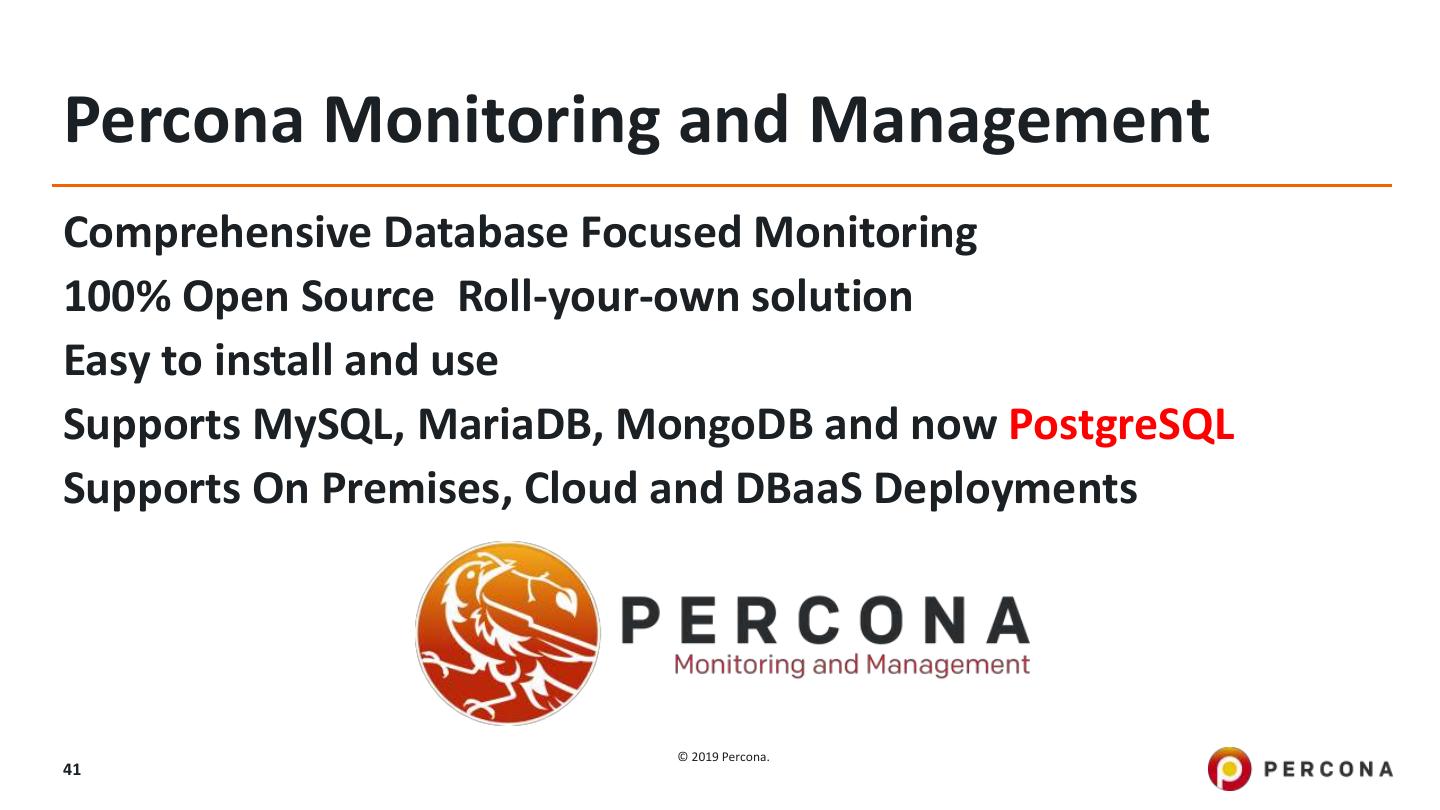 Percona Monitoring and Management

Comprehensive Database Focused Monitoring

100% Open Source Roll-your-own solution

Easy to install and use

Supports MySQL, MariaDB, MongoDB and now PostgreSQL

Supports On Premises, Cloud and DBaaS Deployments

PERCONA
Monitoring and Management

41

© 2019 Percona.

PERCONA